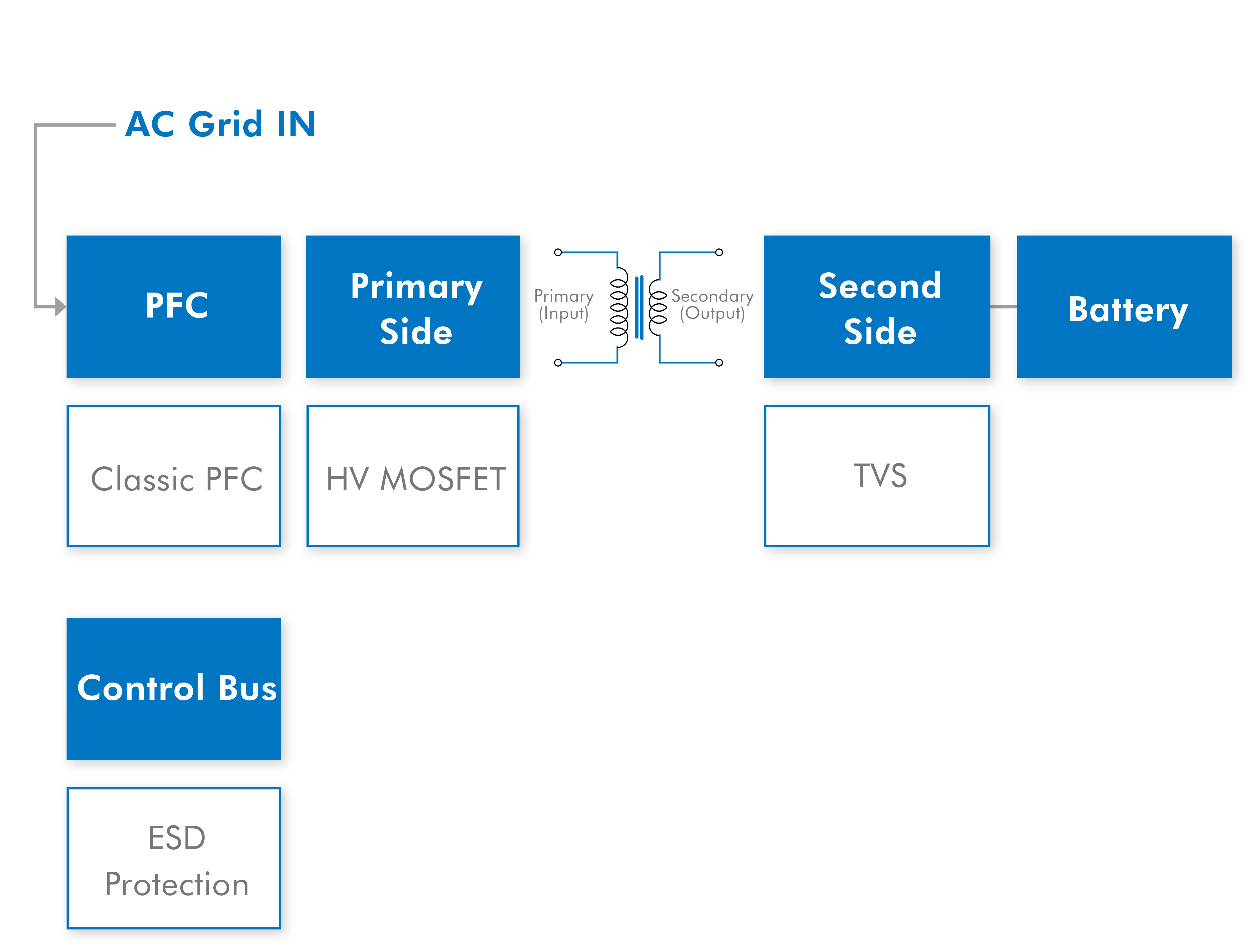 AC Grid IN

PFC

Primary Side

Primary (Input)

Secondary (Output)

Second Side

Battery

Classic PFC

HV MOSFET

TVS

Control Bus

ESD Protection